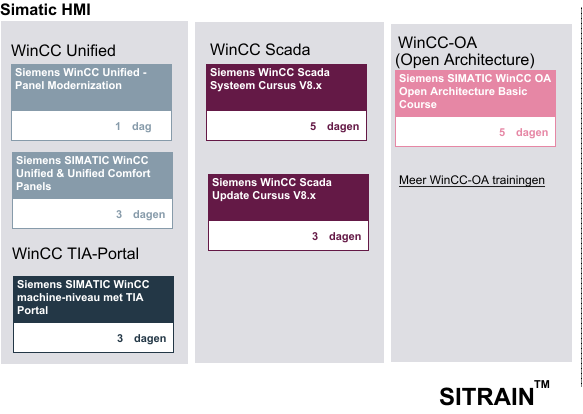 Simatic HMI

WinCC Unified

Siemens WinCC Unified - Panel Modernization

1 dag

Siemens SIMATIC WinCC Unified & Unified Comfort Panels

3 dagen

WinCC TIA-Portal

Siemens SIMATIC WinCC machine-niveau met TIA Portal

3 dagen

WinCC Scada

Siemens WinCC Scada Systeem Cursus V8.x

5 dagen

Siemens WinCC Scada Update Cursus V8.x

3 dagen

WinCC-OA (Open Architecture)

Siemens SIMATIC WinCC OA Open Architecture Basic Course

5 dagen

Meer WinCC-OA trainingen

SITRAIN™